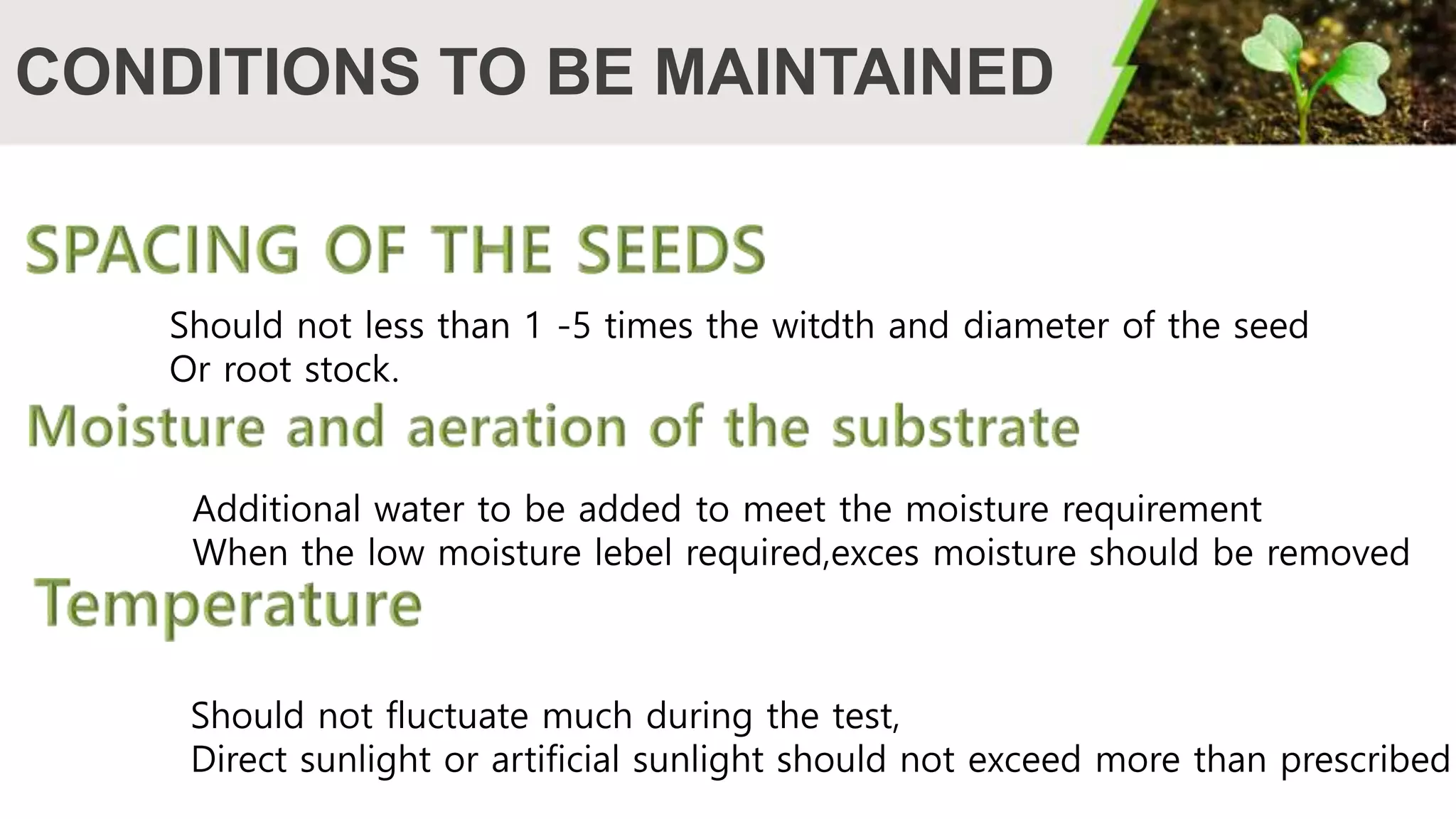 CONDITIONS TO BE MAINTAINED

SPACING OF THE SEEDS

Should not less than 1 -5 times the witdth and diameter of the seed
Or root stock.

Moisture and aeration of the substrate

Additional water to be added to meet the moisture requirement
When the low moisture lebel required,exces moisture should be removed

Temperature

Should not fluctuate much during the test,
Direct sunlight or artificial sunlight should not exceed more than prescribed